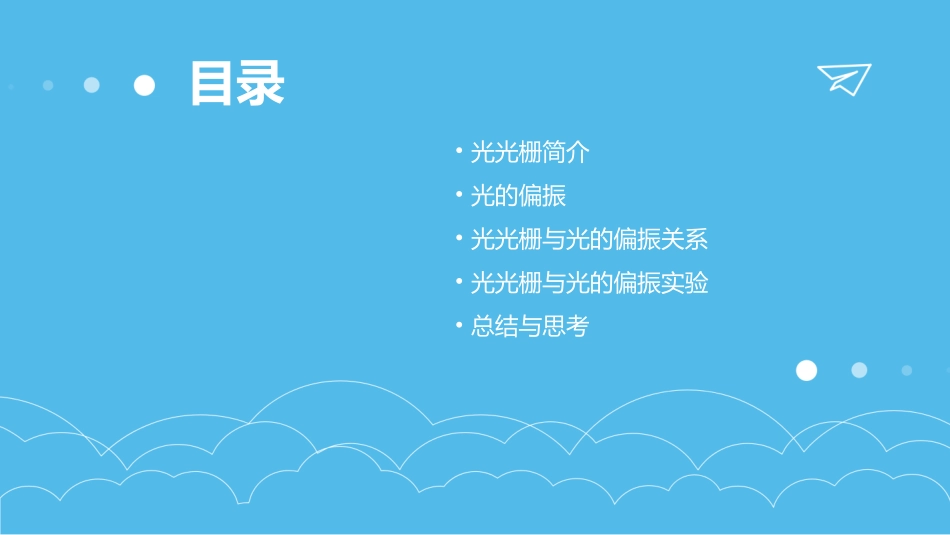 目录

• 光光栅简介
• 光的偏振
• 光光栅与光的偏振关系
• 光光栅与光的偏振实验
• 总结与思考